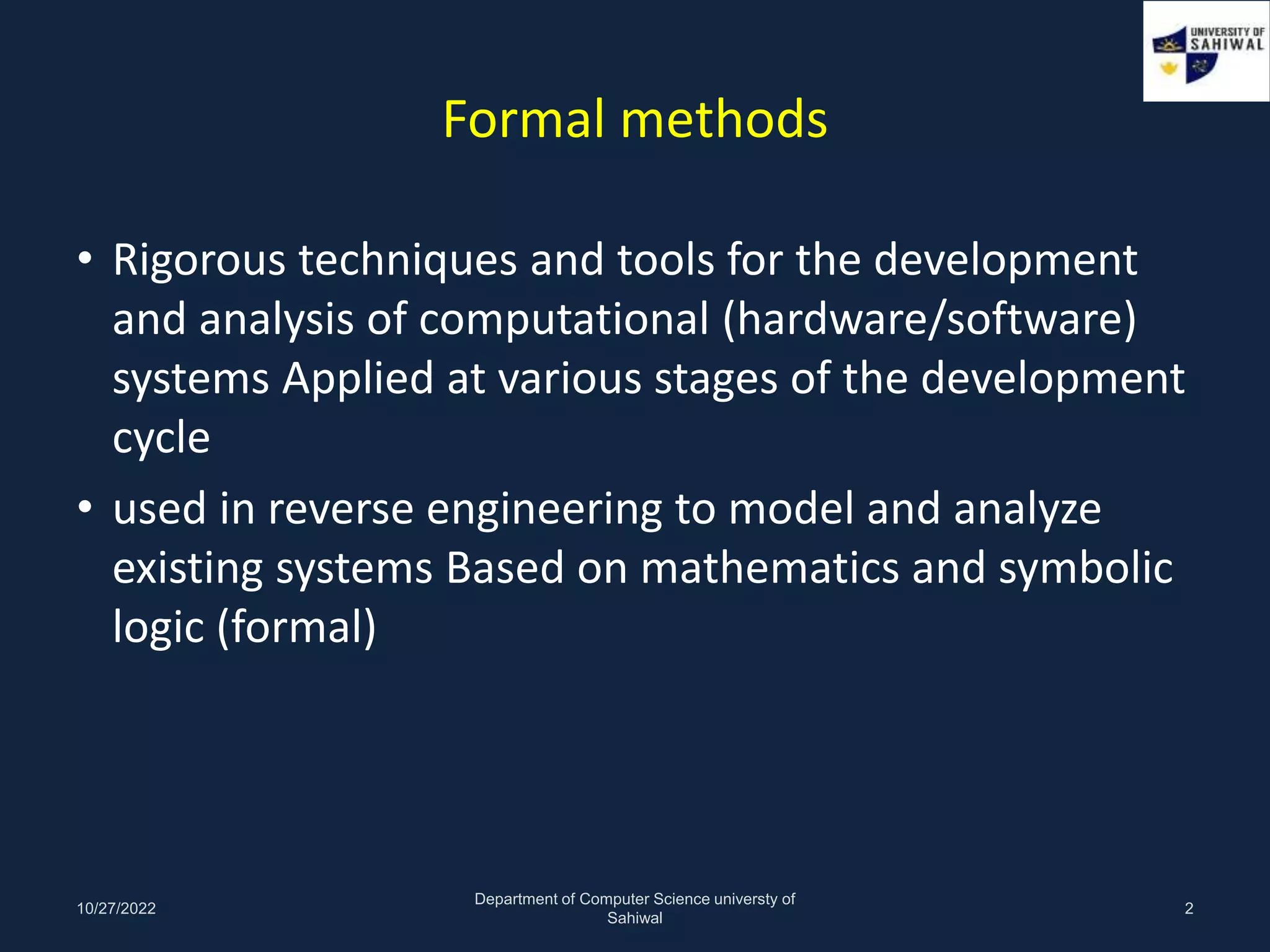 UNIVERSITY OF SAHIWAL

Formal methods

• Rigorous techniques and tools for the development and analysis of computational (hardware/software) systems Applied at various stages of the development cycle

• used in reverse engineering to model and analyze existing systems Based on mathematics and symbolic logic (formal)

10/27/2022

Department of Computer Science universty of Sahiwal

2